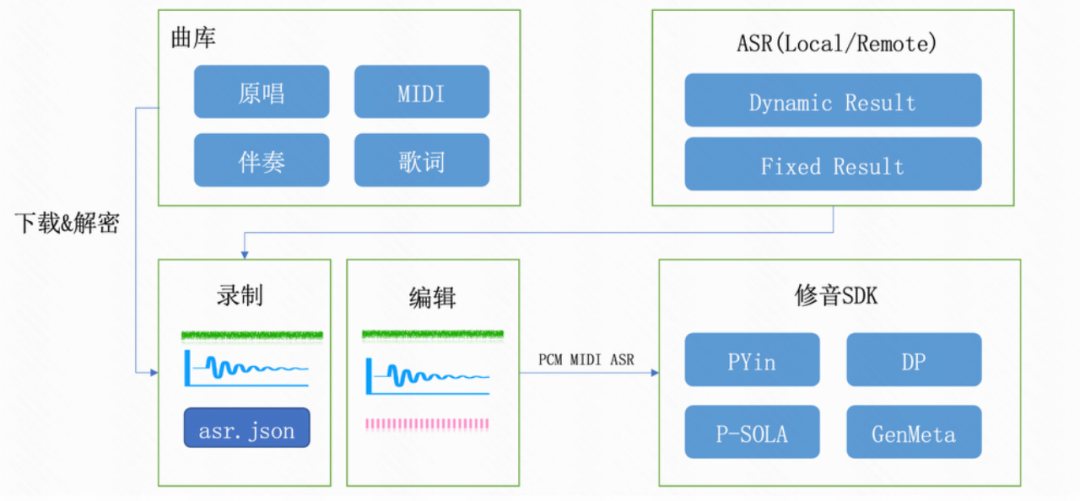 曲库

原唱

MIDI

伴奏

歌词

ASR(Local/Remote)

Dynamic Result

Fixed Result

下载&解密

录制

asr.json

编辑

PCM MIDI ASR

修音SDK

PYin

DP

P-SOLA

GenMeta